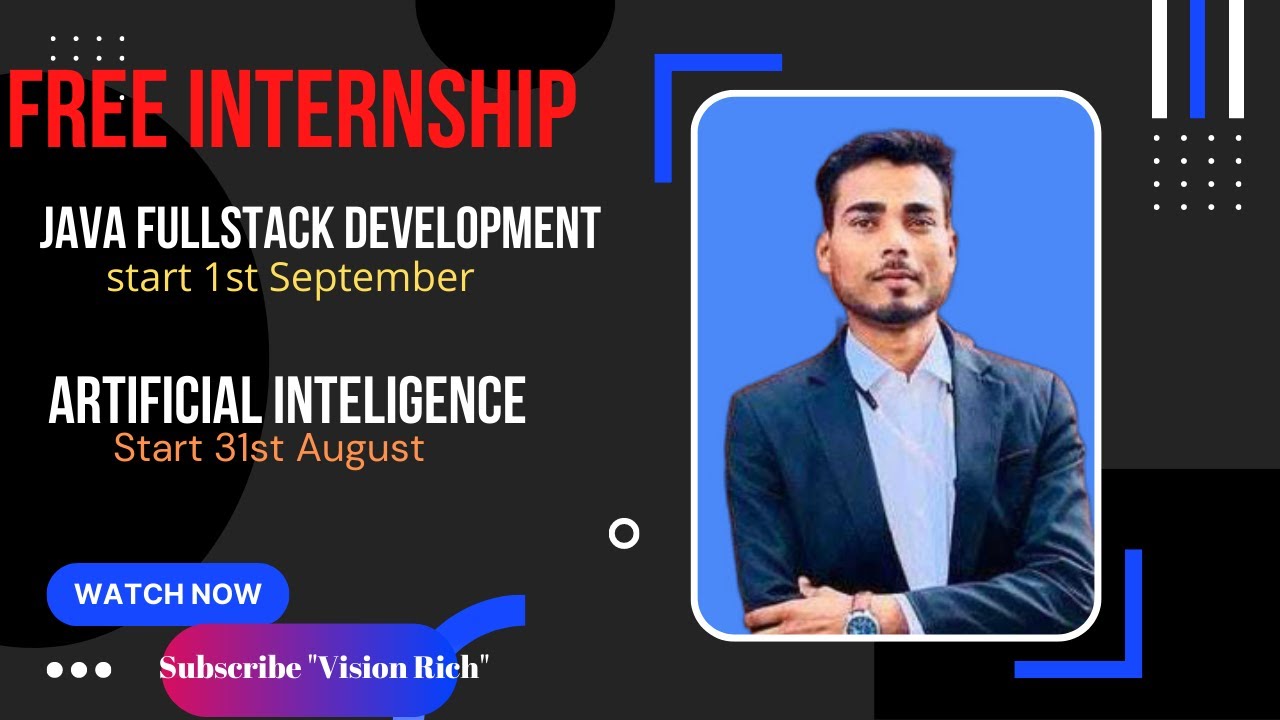 FREE INTERNSHIP

JAVA FULLSTACK DEVELOPMENT
start 1st September

ARTIFICIAL INTELIGENCE
Start 31st August

WATCH NOW

Subscribe "Vision Rich"